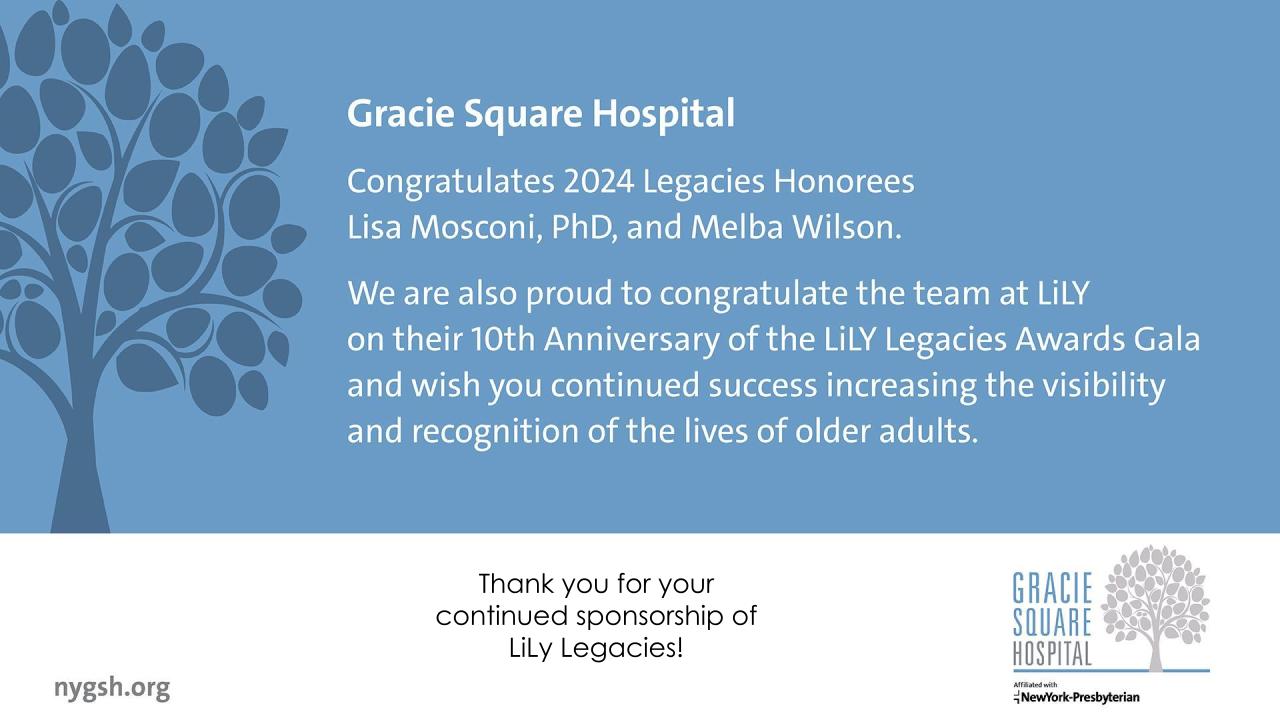 Gracie Square Hospital

Congratulates 2024 Legacies Honorees Lisa Mosconi, PhD, and Melba Wilson.

We are also proud to congratulate the team at LiLY on their 10th Anniversary of the LiLY Legacies Awards Gala and wish you continued success increasing the visibility and recognition of the lives of older adults.

Thank you for your continued sponsorship of LiLy Legacies!

nygsh.org

GRACIE SQUARE HOSPITAL

Affiliated with NewYork-Presbyterian